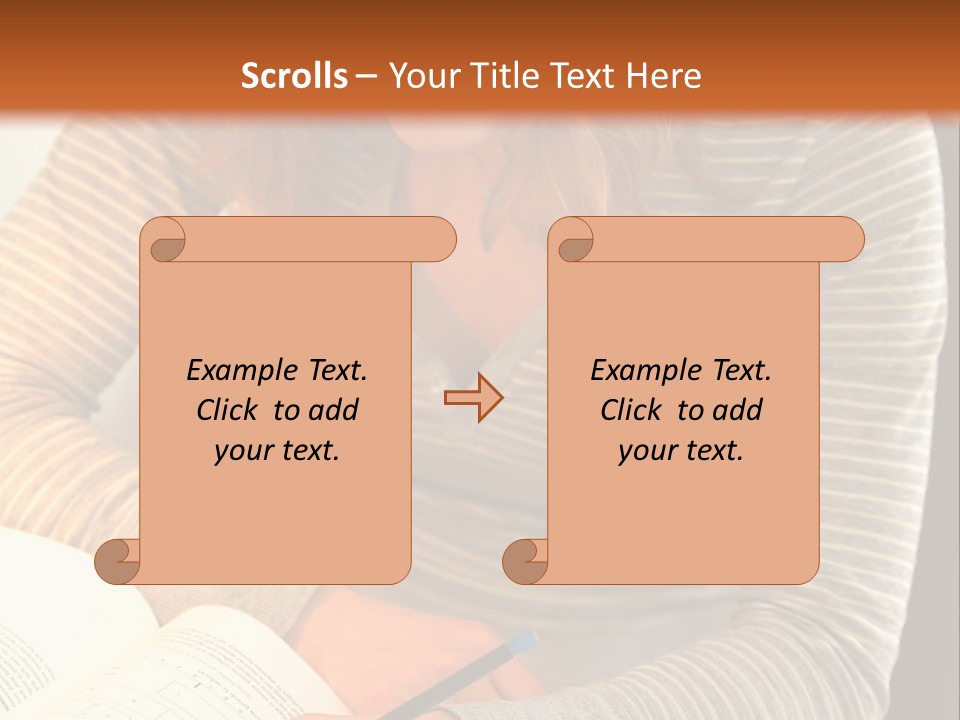 Scrolls – Your Title Text Here

Example Text.
Click to add
your text.

Example Text.
Click to add
your text.